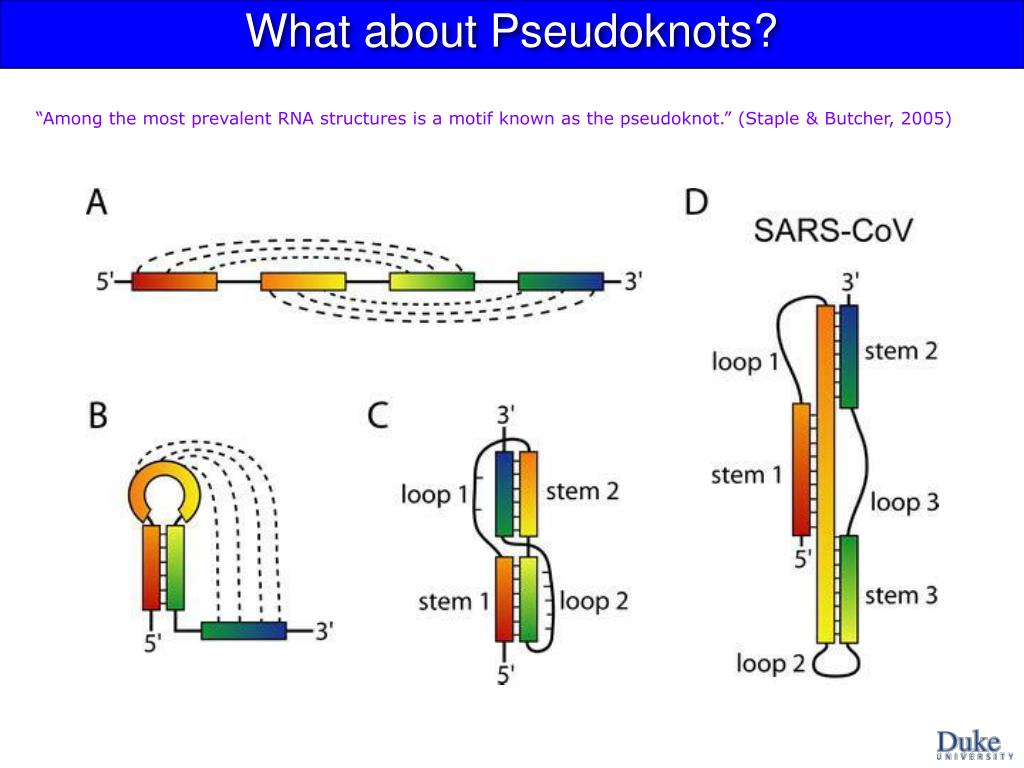 What about Pseudoknots?

“Among the most prevalent RNA structures is a motif known as the pseudoknot.” (Staple & Butcher, 2005)

A

5'

3'

B

5'

3'

C

3'

loop 1

stem 2

stem 1

loop 2

5'

D

SARS-CoV

3'

loop 1

stem 2

stem 1

loop 3

5'

stem 3

loop 2

Duke
UNIVERSITY